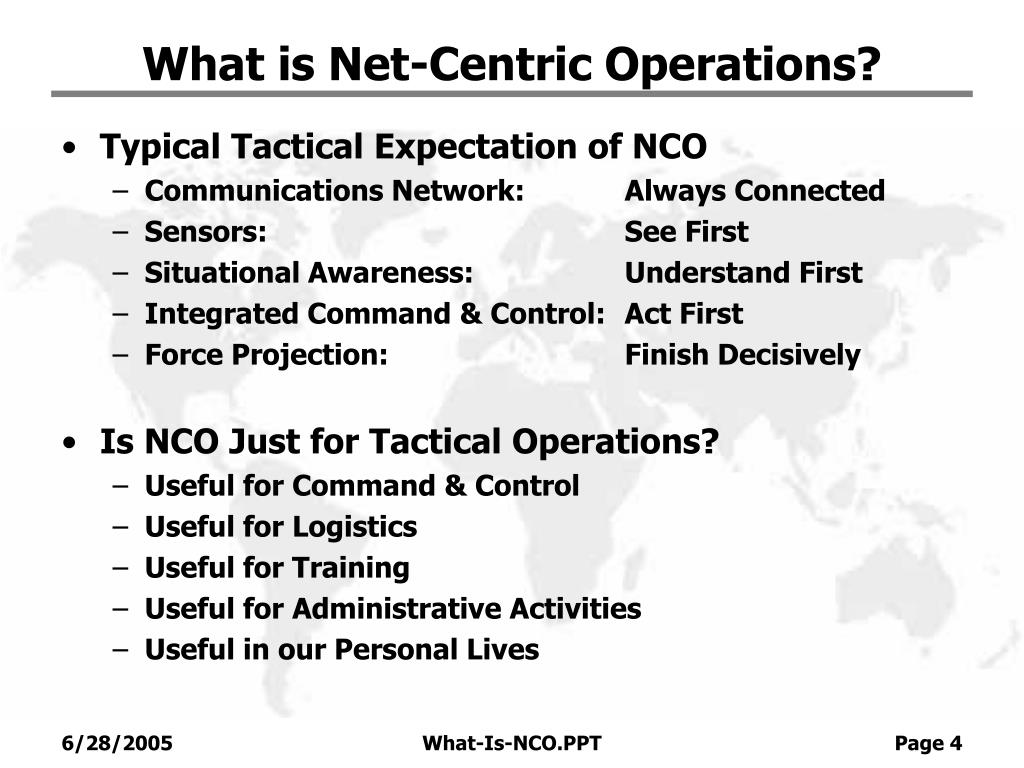 What is Net-Centric Operations?

• Typical Tactical Expectation of NCO
– Communications Network: Always Connected
– Sensors: See First
– Situational Awareness: Understand First
– Integrated Command & Control: Act First
– Force Projection: Finish Decisively

• Is NCO Just for Tactical Operations?
– Useful for Command & Control
– Useful for Logistics
– Useful for Training
– Useful for Administrative Activities
– Useful in our Personal Lives

6/28/2005 What-Is-NCO.PPT Page 4